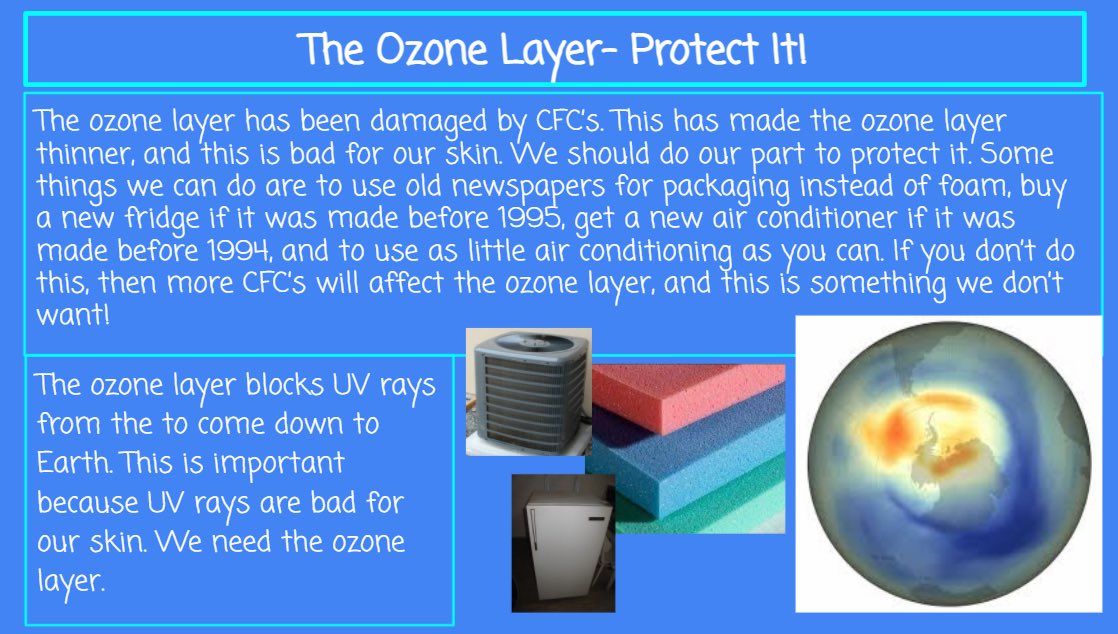 The Ozone Layer- Protect It!

The ozone layer has been damaged by CFC's. This has made the ozone layer thinner, and this is bad for our skin. We should do our part to protect it. Some things we can do are to use old newspapers for packaging instead of foam, buy a new fridge if it was made before 1995, get a new air conditioner if it was made before 1994, and to use as little air conditioning as you can. If you don't do this, then more CFC's will affect the ozone layer, and this is something we don't want!

The ozone layer blocks UV rays from the to come down to Earth. This is important because UV rays are bad for our skin. We need the ozone layer.